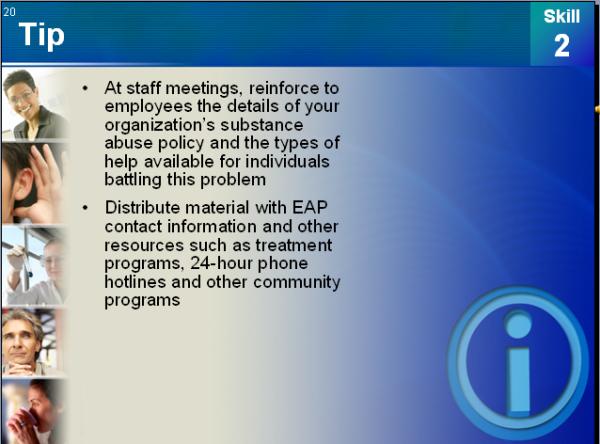 20

Tip

Skill
2

• At staff meetings, reinforce to employees the details of your organization's substance abuse policy and the types of help available for individuals battling this problem

• Distribute material with EAP contact information and other resources such as treatment programs, 24-hour phone hotlines and other community programs